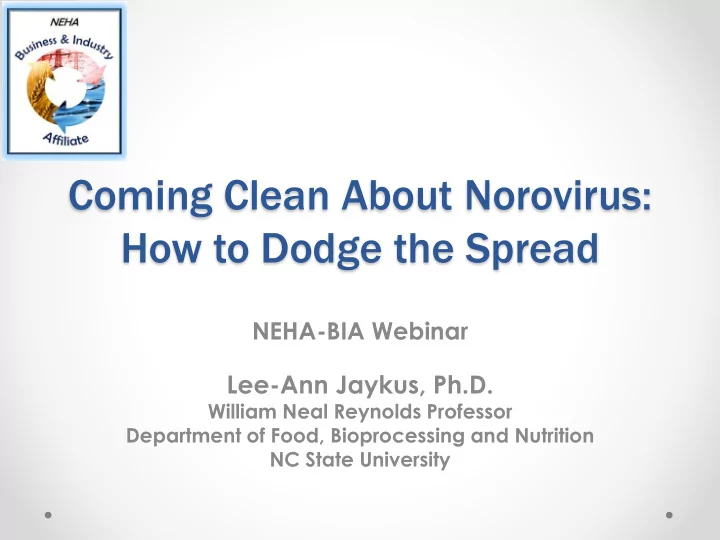 NEHA
Business & Industry
Affiliate

Coming Clean About Norovirus: How to Dodge the Spread

NEHA-BIA Webinar

Lee-Ann Jaykus, Ph.D.
William Neal Reynolds Professor
Department of Food, Bioprocessing and Nutrition
NC State University